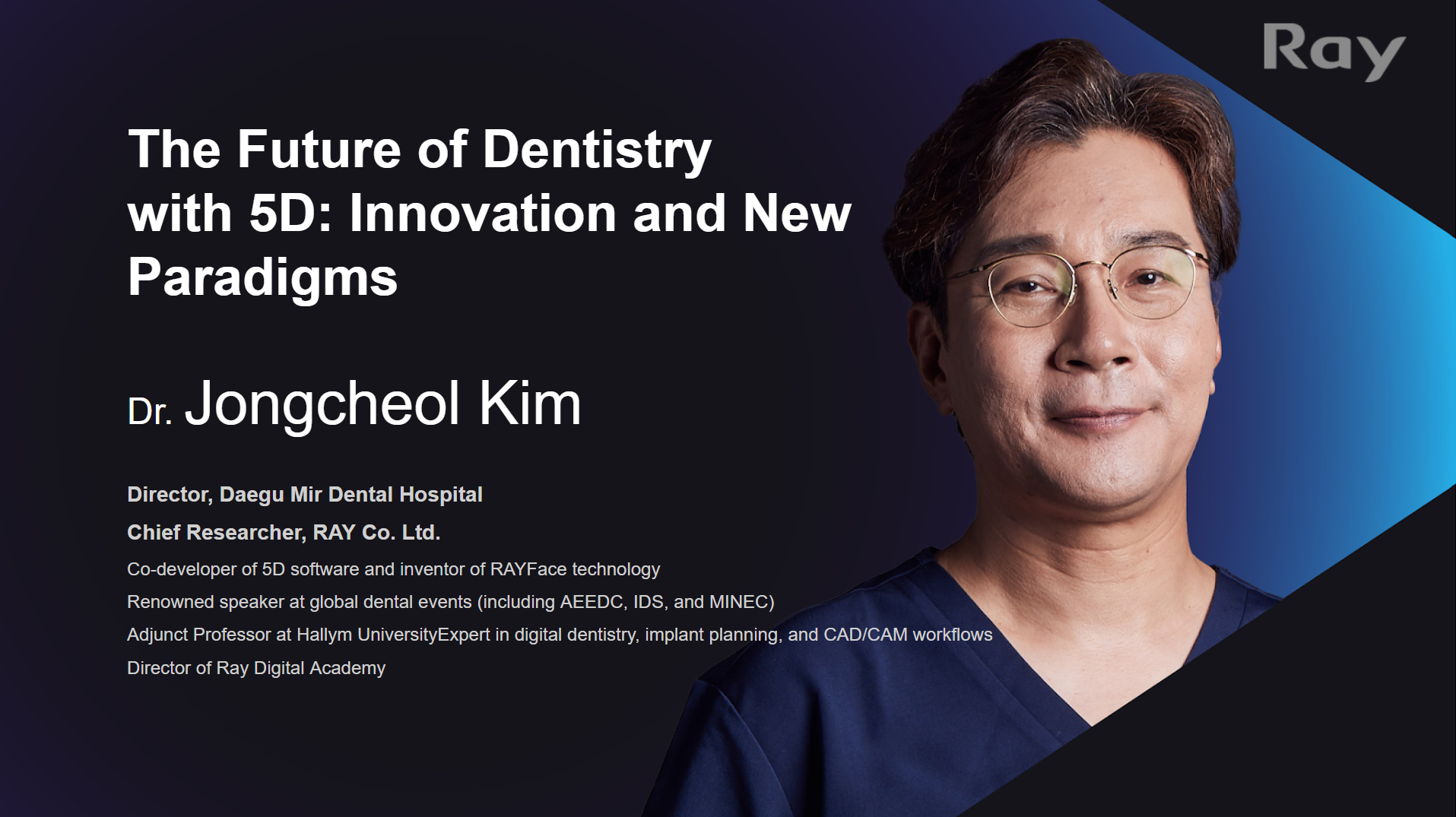 Ray

The Future of Dentistry with 5D: Innovation and New Paradigms

Dr. Jongcheol Kim

Director, Daegu Mir Dental Hospital

Chief Researcher, RAY Co. Ltd.

Co-developer of 5D software and inventor of RAYFace technology

Renowned speaker at global dental events (including AEEDC, IDS, and MINEC)

Adjunct Professor at Hallym UniversityExpert in digital dentistry, implant planning, and CAD/CAM workflows

Director of Ray Digital Academy